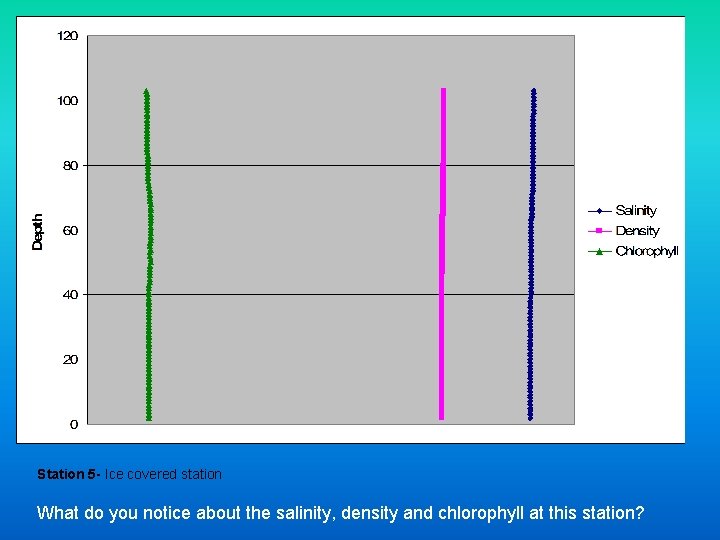 120
100
80
60
40
20
0
Depth

Salinity
Density
Chlorophyll

Station 5- Ice covered station

What do you notice about the salinity, density and chlorophyll at this station?